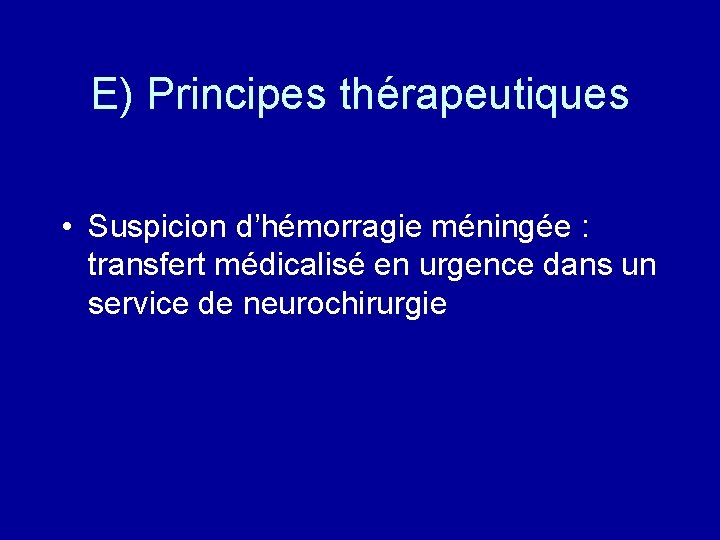 E) Principes thérapeutiques

• Suspicion d’hémorragie méningée : transfert médicalisé en urgence dans un service de neurochirurgie